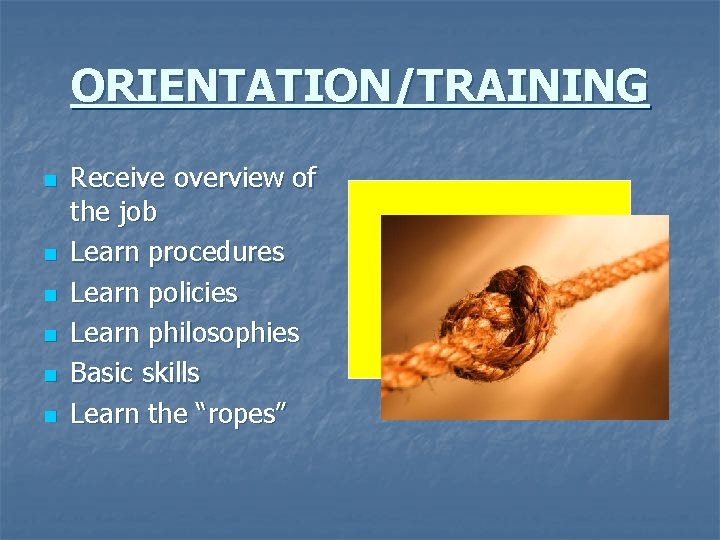 ORIENTATION/TRAINING

- Receive overview of the job
- Learn procedures
- Learn policies
- Learn philosophies
- Basic skills
- Learn the “ropes”